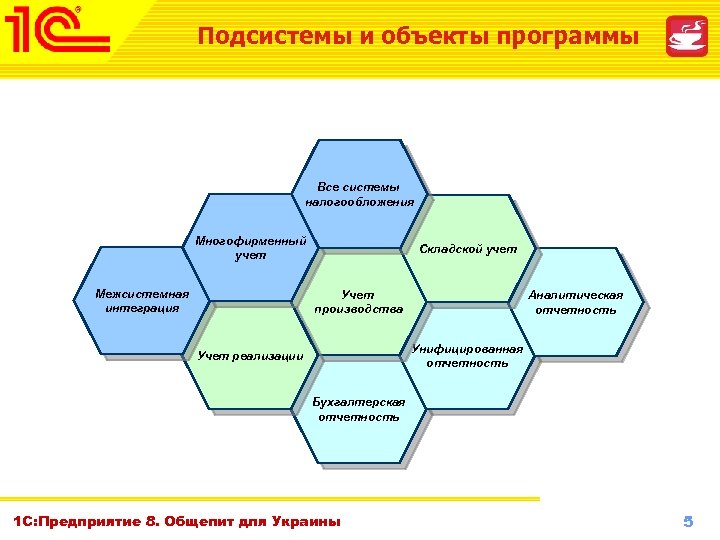 1С

Подсистемы и объекты программы

Все системы налогообложения

Многофирменный учет

Складской учет

Межсистемная интеграция

Учет производства

Аналитическая отчетность

Учет реализации

Унифицированная отчетность

Бухгалтерская отчетность

1С:Предприятие 8. Общепит для Украины

5